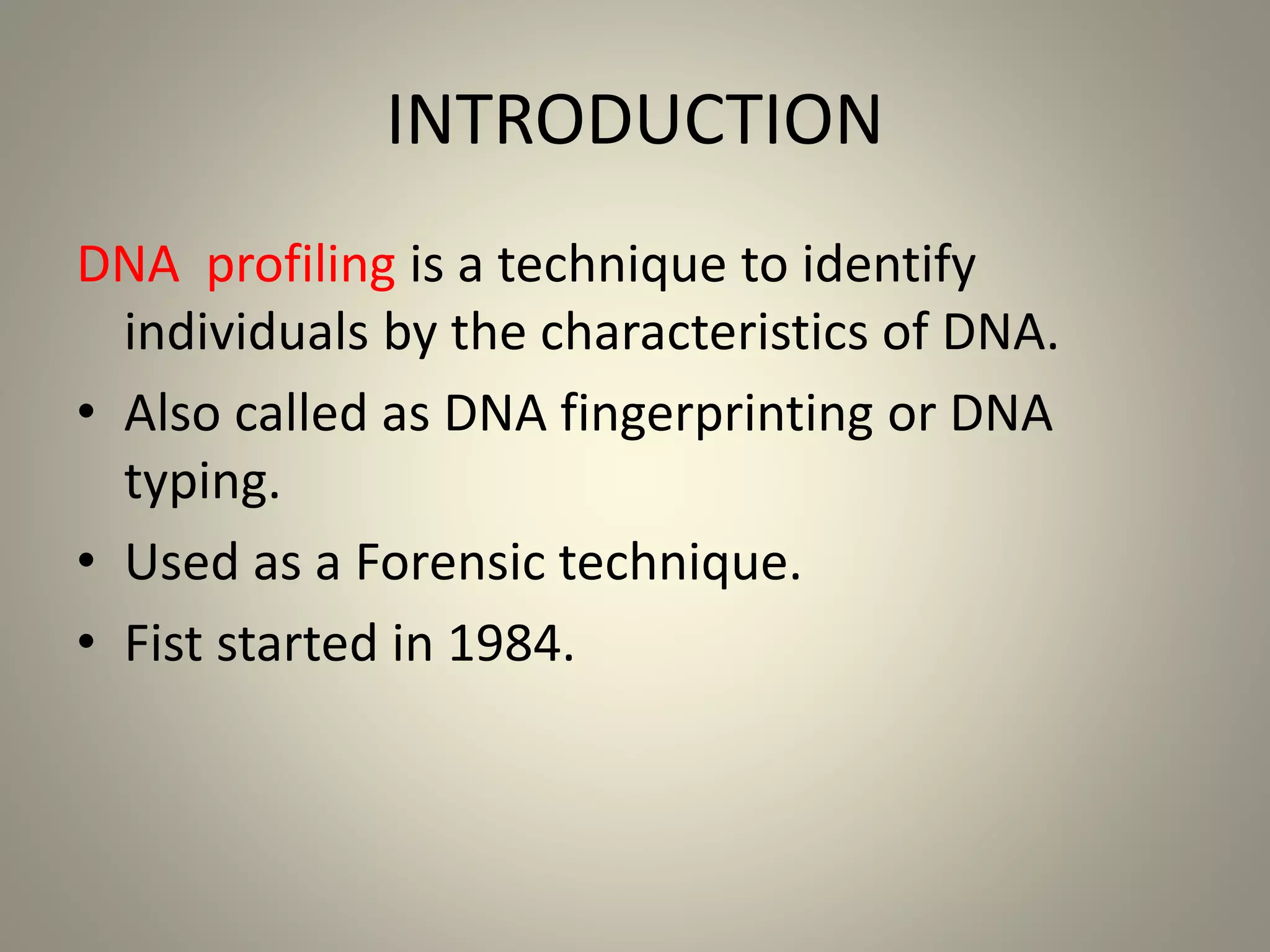 INTRODUCTION

DNA profiling is a technique to identify individuals by the characteristics of DNA.

• Also called as DNA fingerprinting or DNA typing.

• Used as a Forensic technique.

• Fist started in 1984.